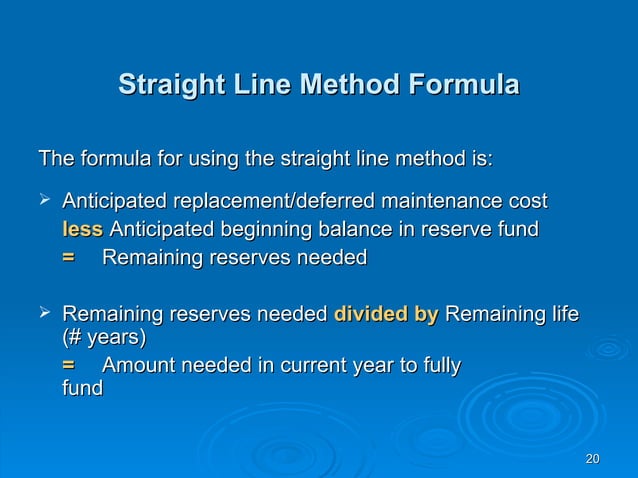 Straight Line Method Formula

The formula for using the straight line method is:

➢ Anticipated replacement/deferred maintenance cost
less Anticipated beginning balance in reserve fund
= Remaining reserves needed

➢ Remaining reserves needed divided by Remaining life (# years)
= Amount needed in current year to fully fund

20